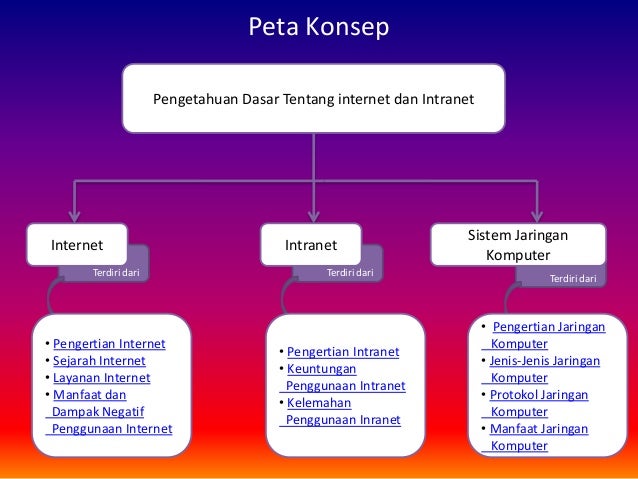 Peta Konsep

Pengetahuan Dasar Tentang internet dan Intranet

Internet

Terdiri dari

• Pengertian Internet
• Sejarah Internet
• Layanan Internet
• Manfaat dan Dampak Negatif Penggunaan Internet

Intranet

Terdiri dari

• Pengertian Intranet
• Keuntungan Penggunaan Intranet
• Kelemahan Penggunaan Inranet

Sistem Jaringan Komputer

Terdiri dari

• Pengertian Jaringan Komputer
• Jenis-Jenis Jaringan Komputer
• Protokol Jaringan Komputer
• Manfaat Jaringan Komputer